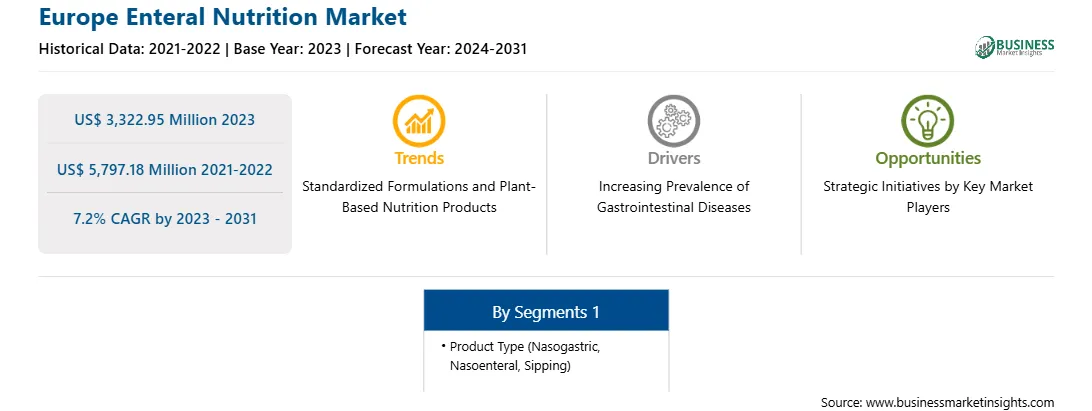 Europe Enteral Nutrition Market

Historical Data: 2021-2022 | Base Year: 2023 | Forecast Year: 2024-2031

BUSINESS Market Insights

US$ 3,322.95 Million 2023

US$ 5,797.18 Million 2021-2022

7.2% CAGR by 2023 - 2031

Trends

Standardized Formulations and Plant-Based Nutrition Products

Drivers

Increasing Prevalence of Gastrointestinal Diseases

Opportunities

Strategic Initiatives by Key Market Players

By Segments 1

• Product Type (Nasogastric, Nasoenteral, Sipping)

Source: www.businessmarketinsights.com